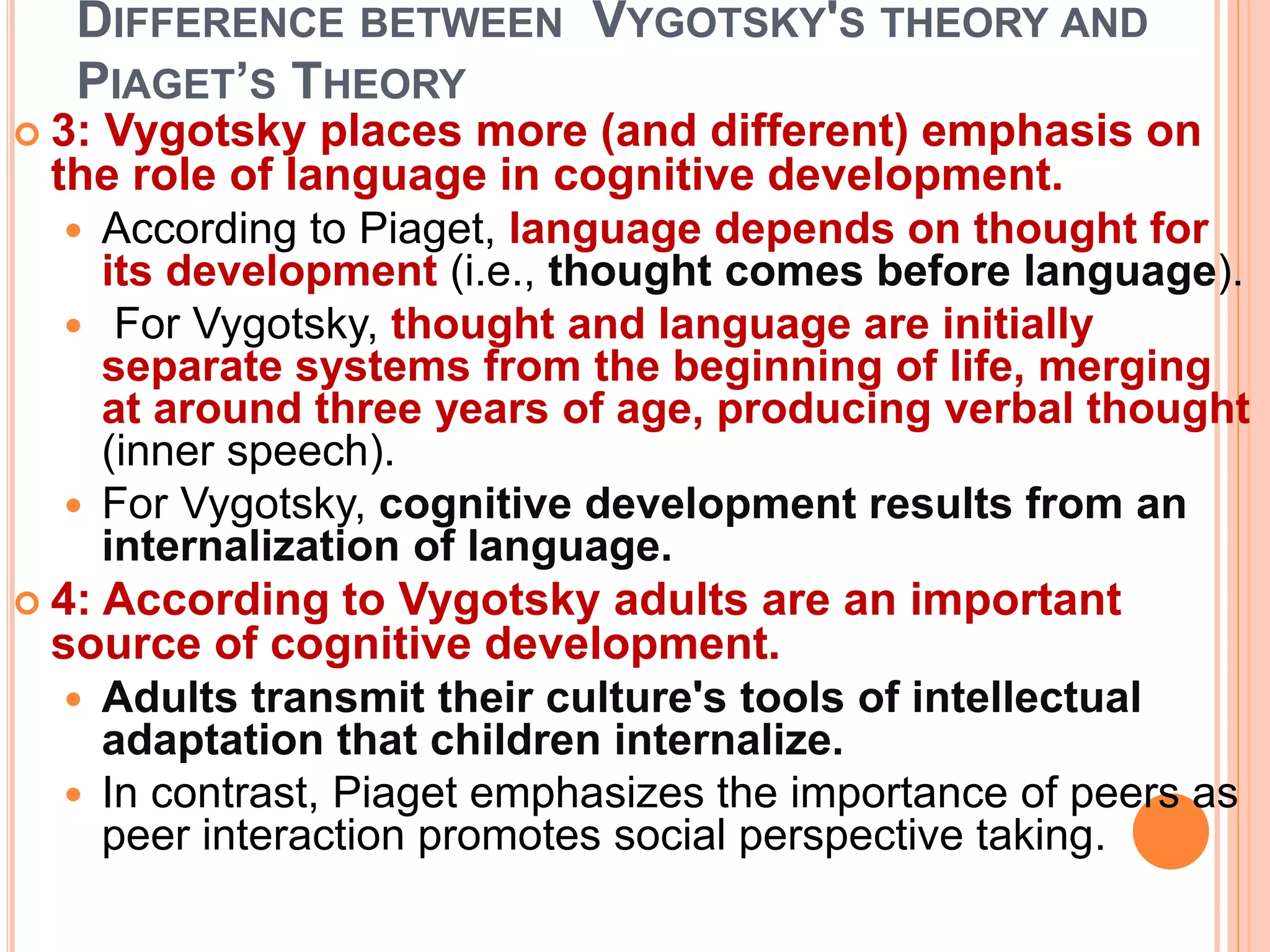 DIFFERENCE BETWEEN VYGOTSKY'S THEORY AND PIAGET'S THEORY

3: Vygotsky places more (and different) emphasis on the role of language in cognitive development.

According to Piaget, language depends on thought for its development (i.e., thought comes before language).

For Vygotsky, thought and language are initially separate systems from the beginning of life, merging at around three years of age, producing verbal thought (inner speech).

For Vygotsky, cognitive development results from an internalization of language.

4: According to Vygotsky adults are an important source of cognitive development.

Adults transmit their culture's tools of intellectual adaptation that children internalize.

In contrast, Piaget emphasizes the importance of peers as peer interaction promotes social perspective taking.